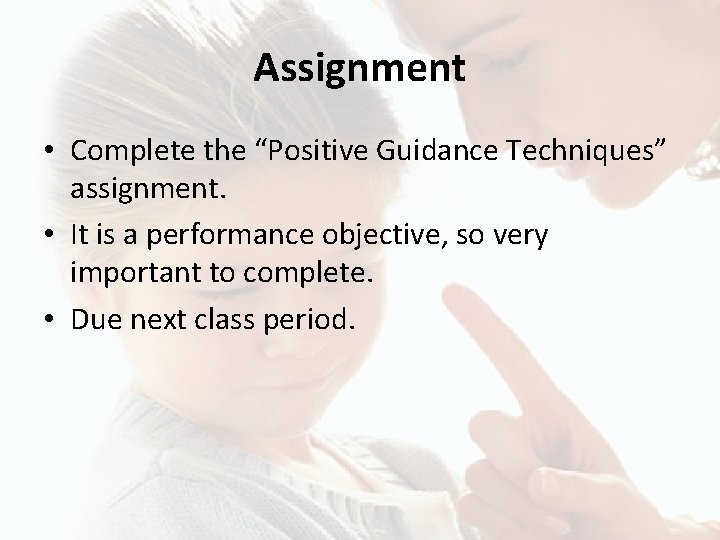 Assignment

• Complete the “Positive Guidance Techniques” assignment.
• It is a performance objective, so very important to complete.
• Due next class period.